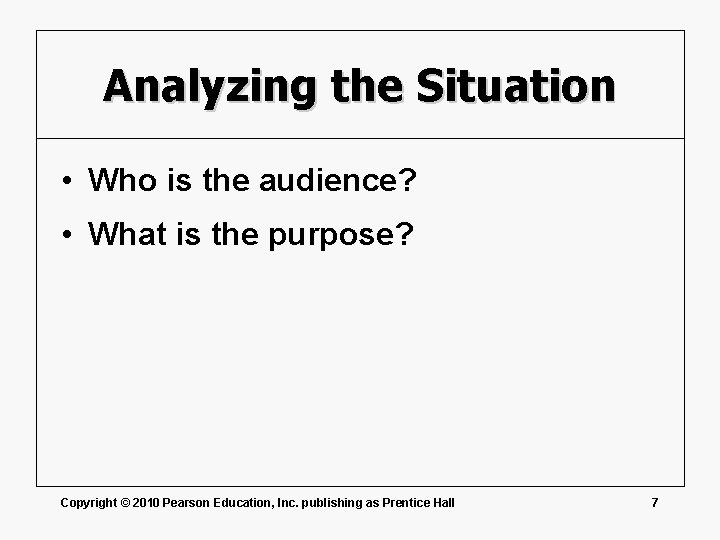 Analyzing the Situation

• Who is the audience?

• What is the purpose?

Copyright © 2010 Pearson Education, Inc. publishing as Prentice Hall

7